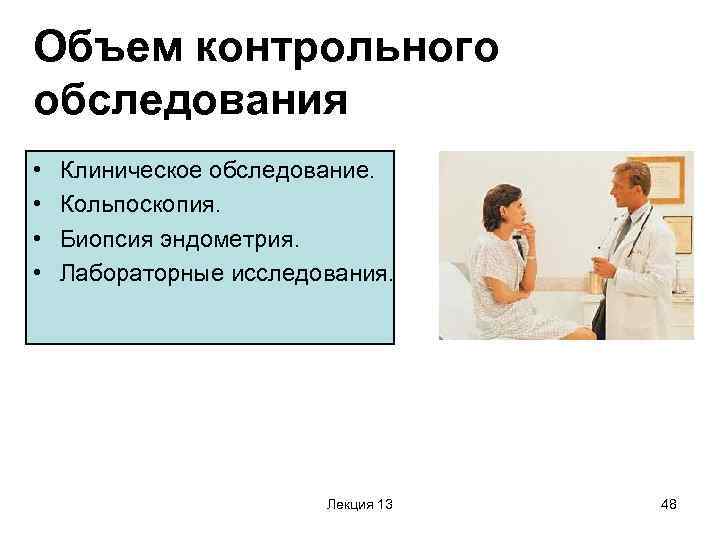 Объем контрольного обследования

• Клиническое обследование.
• Кольпоскопия.
• Биопсия эндометрия.
• Лабораторные исследования.

Лекция 13

48